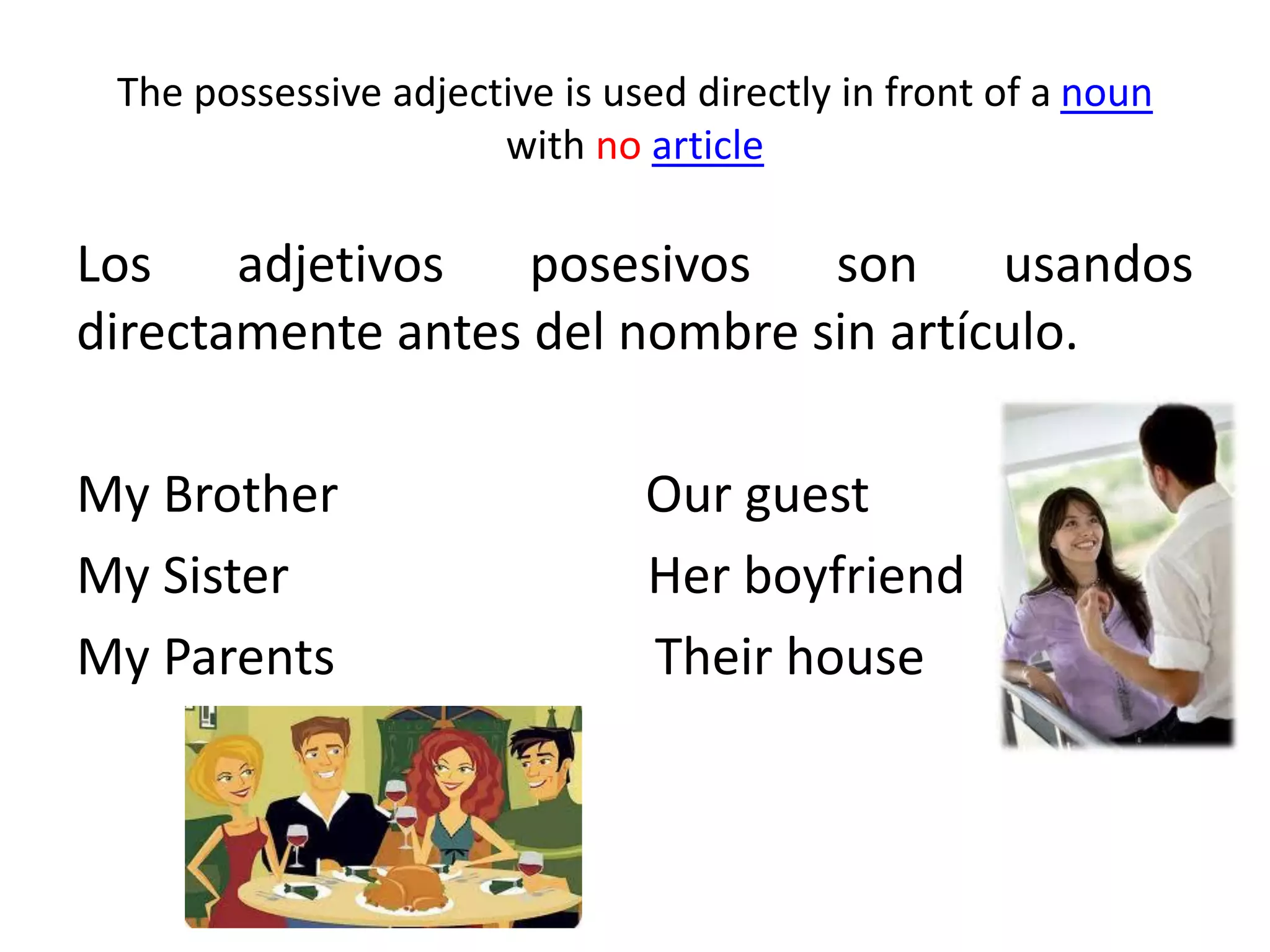 The possessive adjective is used directly in front of a noun with no article

Los adjetivos posesivos son usandos directamente antes del nombre sin artículo.

My Brother
My Sister
My Parents

Our guest
Her boyfriend
Their house